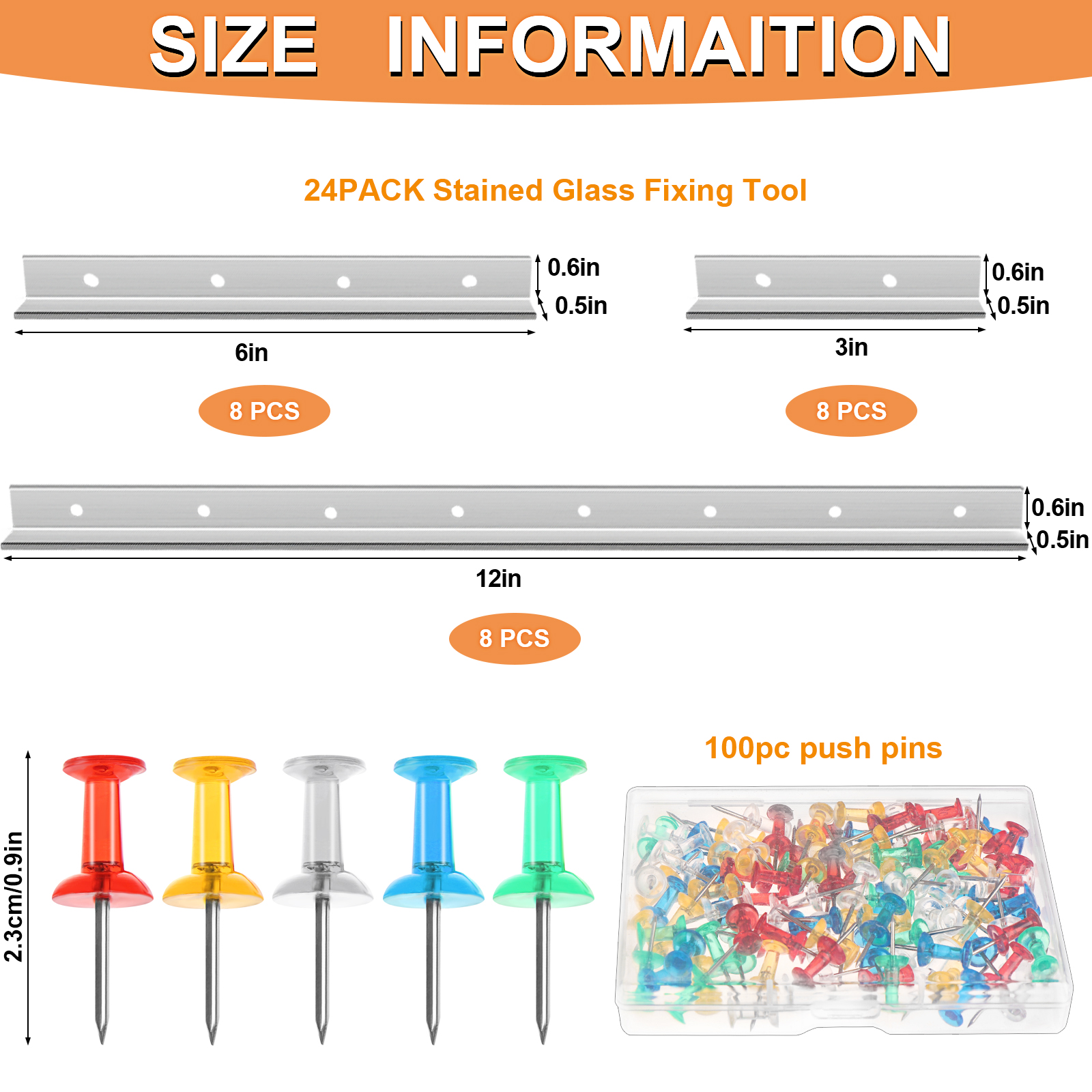 SIZE INFORMAITION

24PACK Stained Glass Fixing Tool

0.6in
0.5in
6in
8 PCS

0.6in
0.5in
3in
8 PCS

0.6in
0.5in
12in
8 PCS

2.3cm/0.9in

100pc push pins